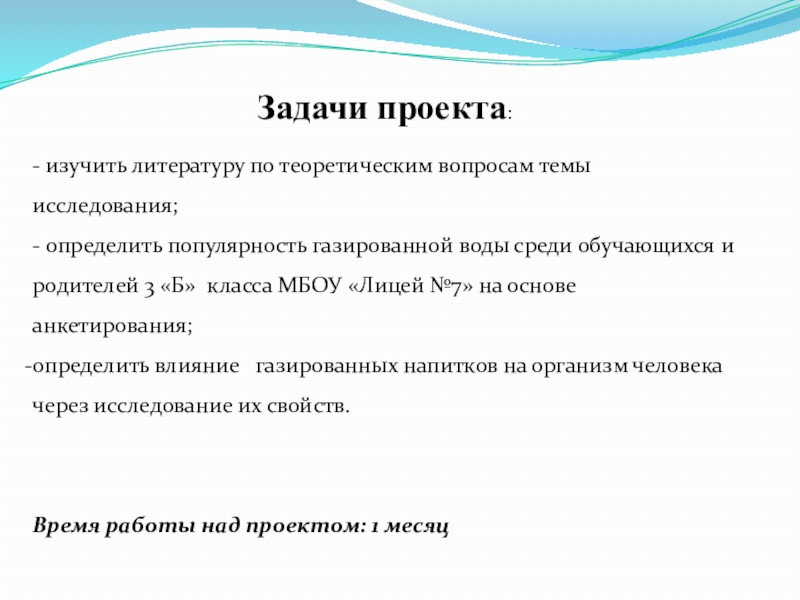 Задачи проекта:

- изучить литературу по теоретическим вопросам темы исследования;
- определить популярность газированной воды среди обучающихся и родителей 3 «Б» класса МБОУ «Лицей №7» на основе анкетирования;
-определить влияние газированных напитков на организм человека через исследование их свойств.

Время работы над проектом: 1 месяц